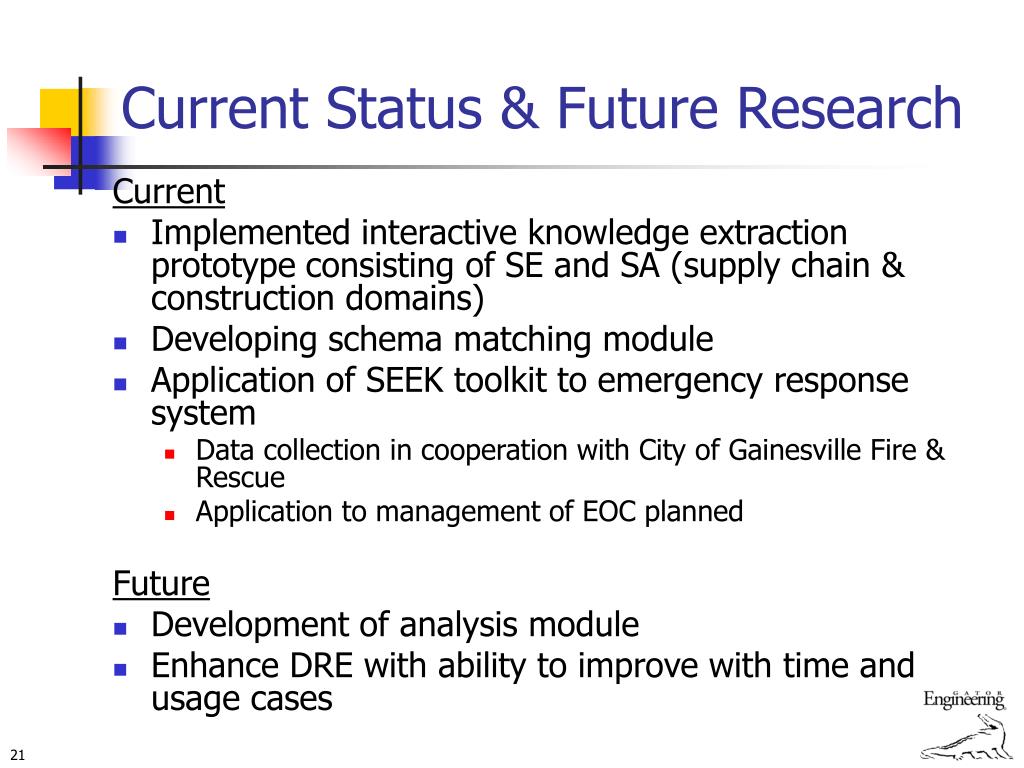 Current Status & Future Research

Current

- Implemented interactive knowledge extraction prototype consisting of SE and SA (supply chain & construction domains)
- Developing schema matching module
- Application of SEEK toolkit to emergency response system
  - Data collection in cooperation with City of Gainesville Fire & Rescue
  - Application to management of EOC planned

Future

- Development of analysis module
- Enhance DRE with ability to improve with time and usage cases

GATOR Engineering

21